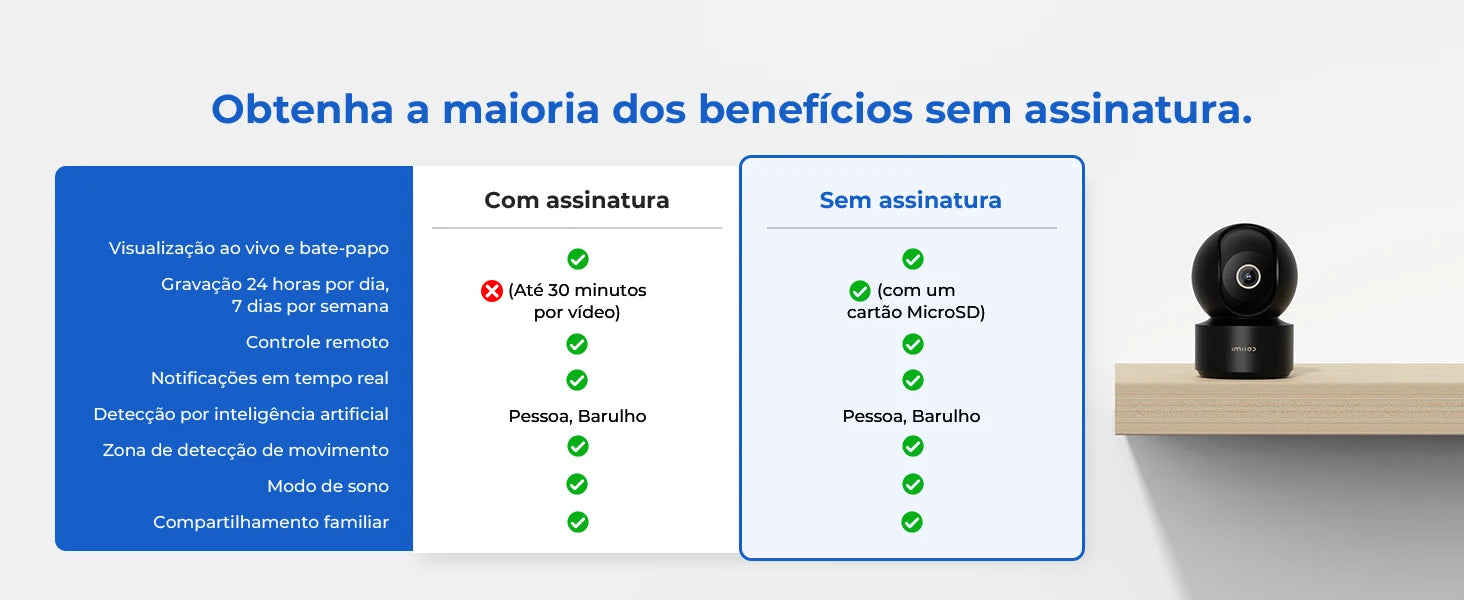 Obtenha a maioria dos benefícios sem assinatura.

| | Com assinatura | Sem assinatura |
|---|---|---|
| Visualização ao vivo e bate-papo | ✓ | ✓ |
| Gravação 24 horas por dia, 7 dias por semana | ✗ (Até 30 minutos por vídeo) | ✓ (com um cartão MicroSD) |
| Controle remoto | ✓ | ✓ |
| Notificações em tempo real | ✓ | ✓ |
| Detecção por inteligência artificial | Pessoa, Barulho | Pessoa, Barulho |
| Zona de detecção de movimento | ✓ | ✓ |
| Modo de sono | ✓ | ✓ |
| Compartilhamento familiar | ✓ | ✓ |

imilab